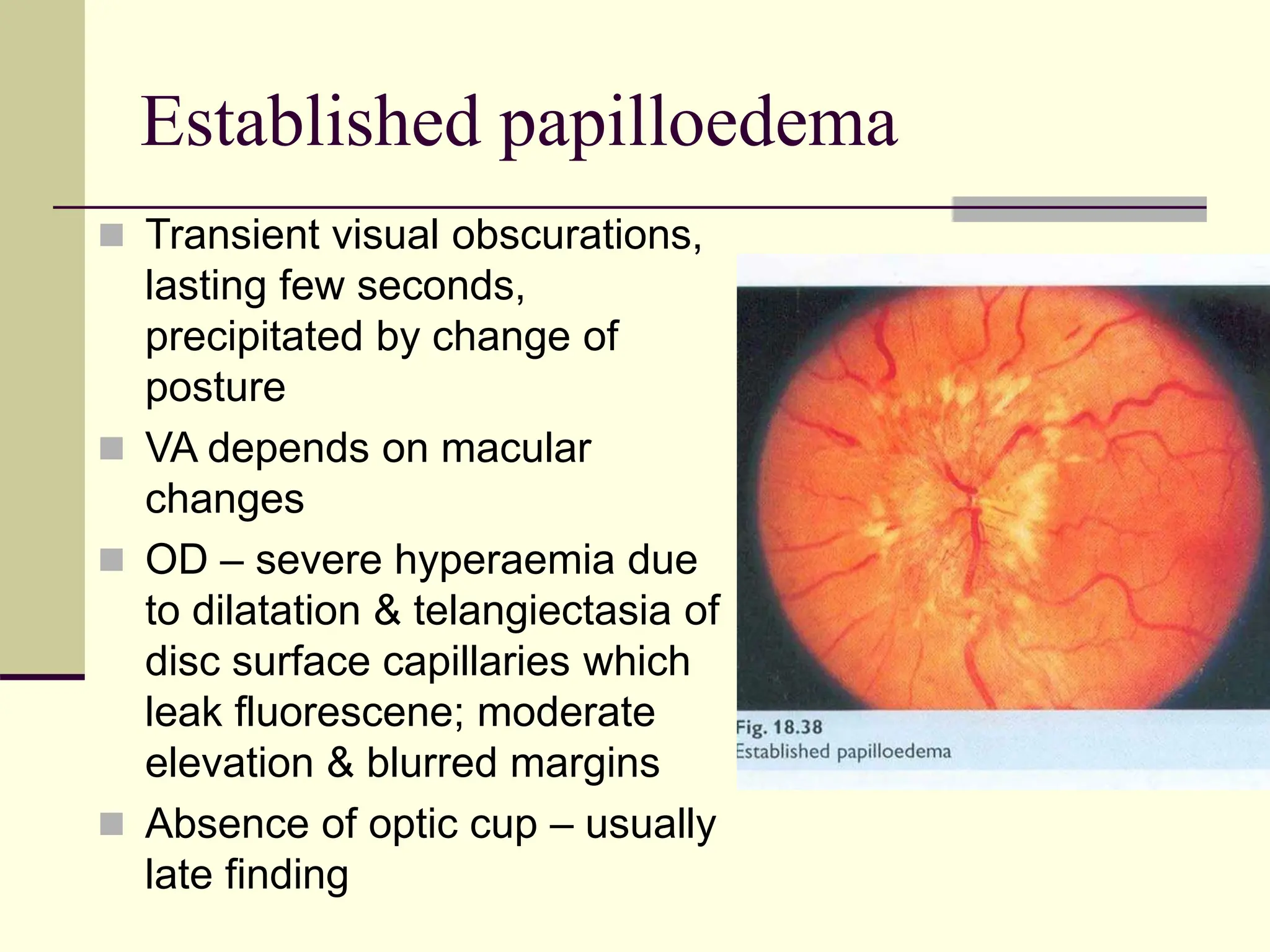 Established papilloedema

Transient visual obscurations, lasting few seconds, precipitated by change of posture

VA depends on macular changes

OD – severe hyperaemia due to dilatation & telangiectasia of disc surface capillaries which leak fluorescene; moderate elevation & blurred margins

Absence of optic cup – usually late finding

Fig. 18.38
Established papilloedema